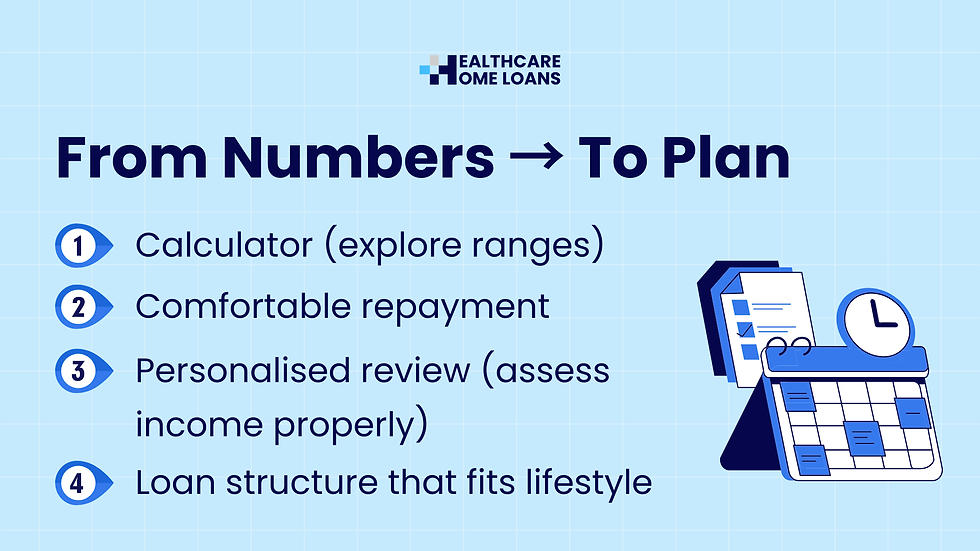 HEALTHCARE HOME LOANS

From Numbers → To Plan

1 Calculator (explore ranges)

2 Comfortable repayment

3 Personalised review (assess income properly)

4 Loan structure that fits lifestyle